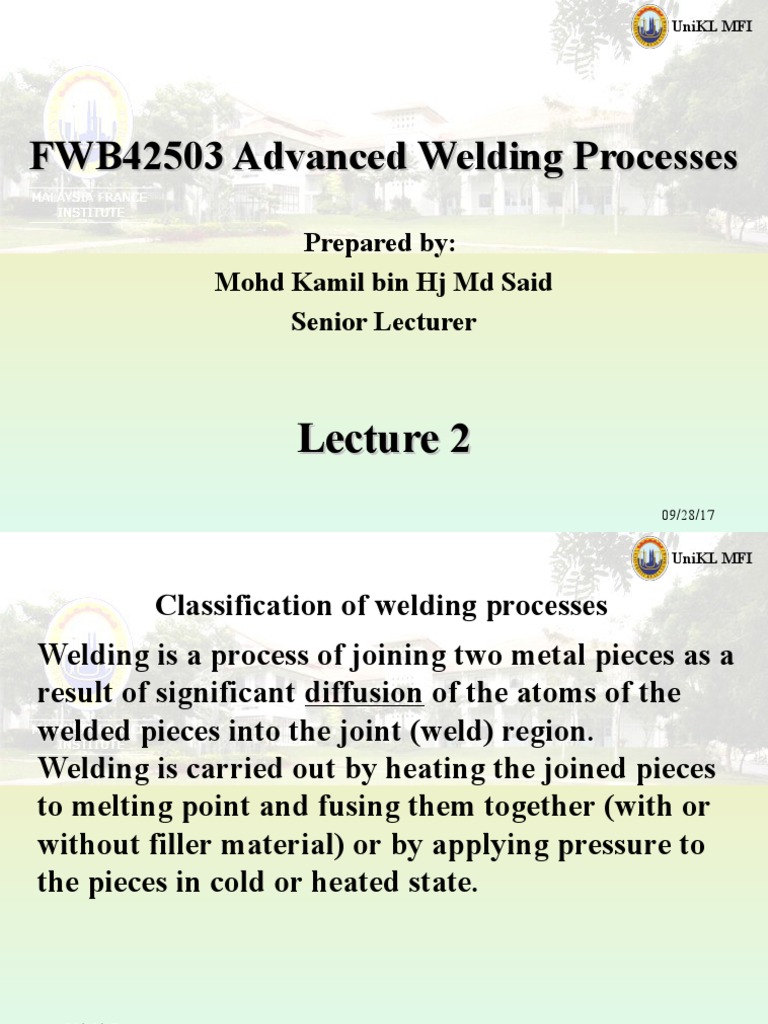 UniKL MFI

MALAYSIA FRANCE INSTITUTE

FWB42503 Advanced Welding Processes

Prepared by:
Mohd Kamil bin Hj Md Said
Senior Lecturer

Lecture 2

09/28/17

UniKL MFI

Classification of welding processes

Welding is a process of joining two metal pieces as a result of significant diffusion of the atoms of the welded pieces into the joint (weld) region.
Welding is carried out by heating the joined pieces to melting point and fusing them together (with or without filler material) or by applying pressure to the pieces in cold or heated state.